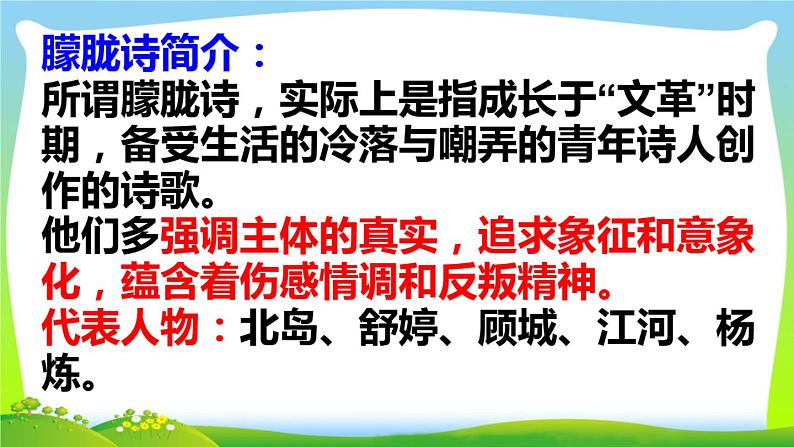 朦胧诗简介：
所谓朦胧诗，实际上是指成长于“文革”时期，备受生活的冷落与嘲弄的青年诗人创作的诗歌。
他们多强调主体的真实，追求象征和意象化，蕴含着伤感情调和反叛精神。
代表人物：北岛、舒婷、顾城、江河、杨炼。